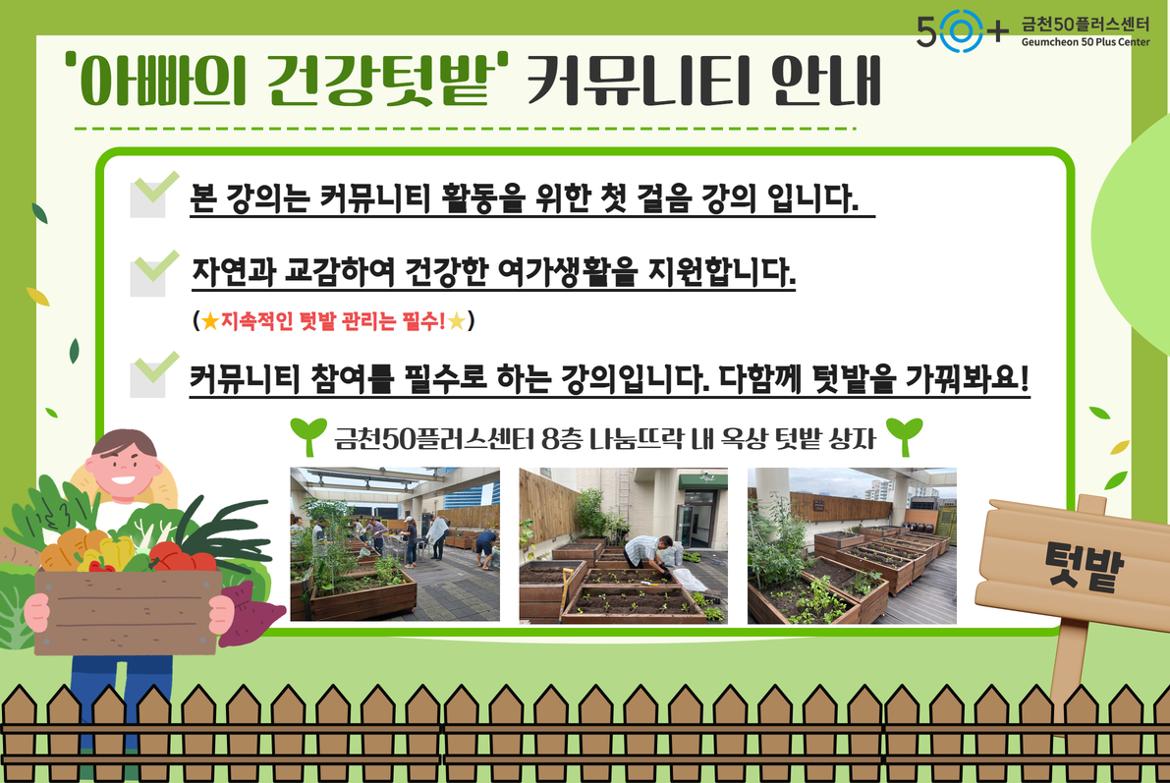 50+ 금천50플러스센터 Geumcheon 50 Plus Center

'아빠의 건강텃밭' 커뮤니티 안내

본 강의는 커뮤니티 활동을 위한 첫 걸음 강의 입니다.

자연과 교감하여 건강한 여가생활을 지원합니다.

(★지속적인 텃밭 관리는 필수!★)

커뮤니티 참여를 필수로 하는 강의입니다. 다함께 텃밭을 가꿔봐요!

금천50플러스센터 8층 나눔뜨락 내 옥상 텃밭 상자

텃밭